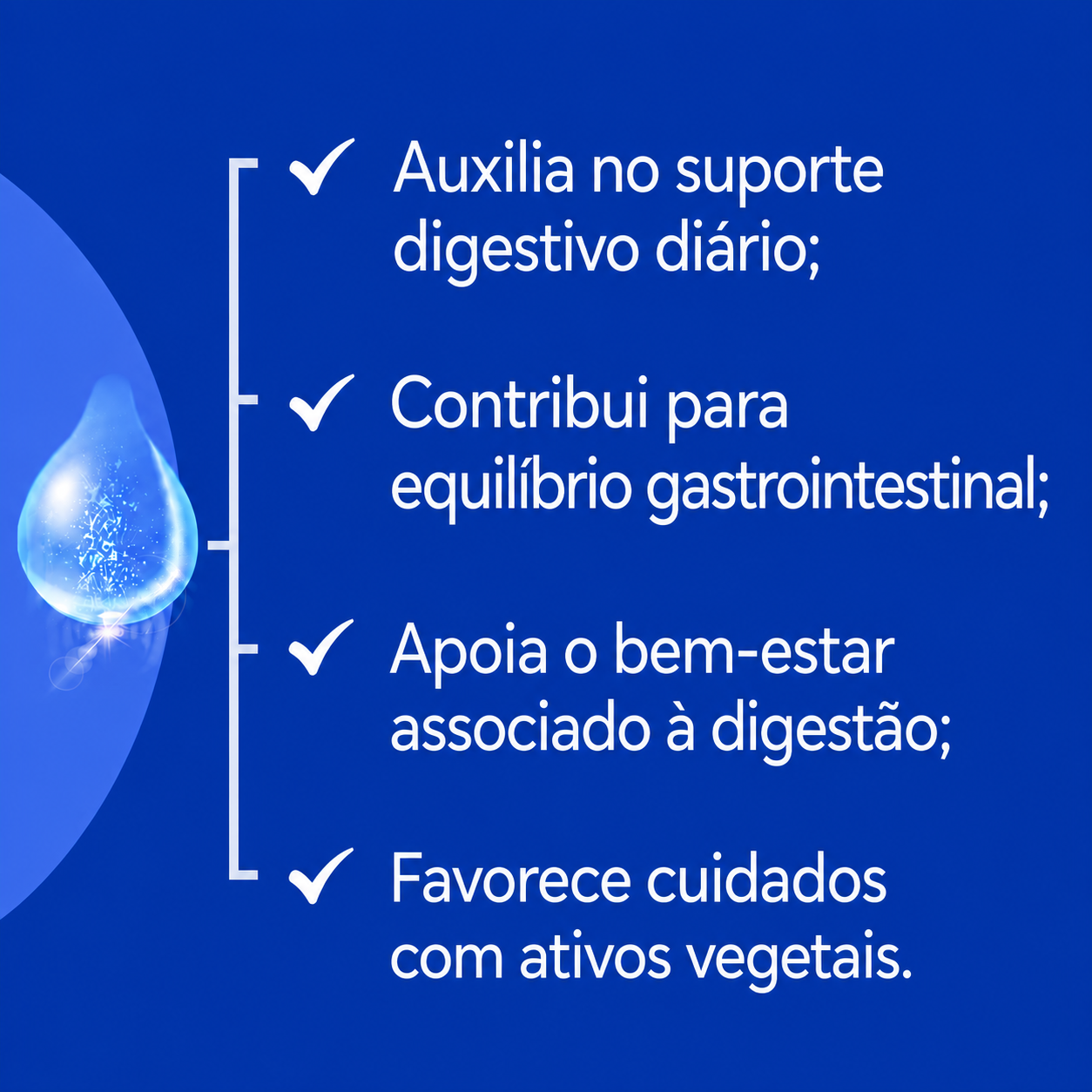 ✓ Auxilia no suporte digestivo diário;

✓ Contribui para equilíbrio gastrointestinal;

✓ Apoia o bem-estar associado à digestão;

✓ Favorece cuidados com ativos vegetais.